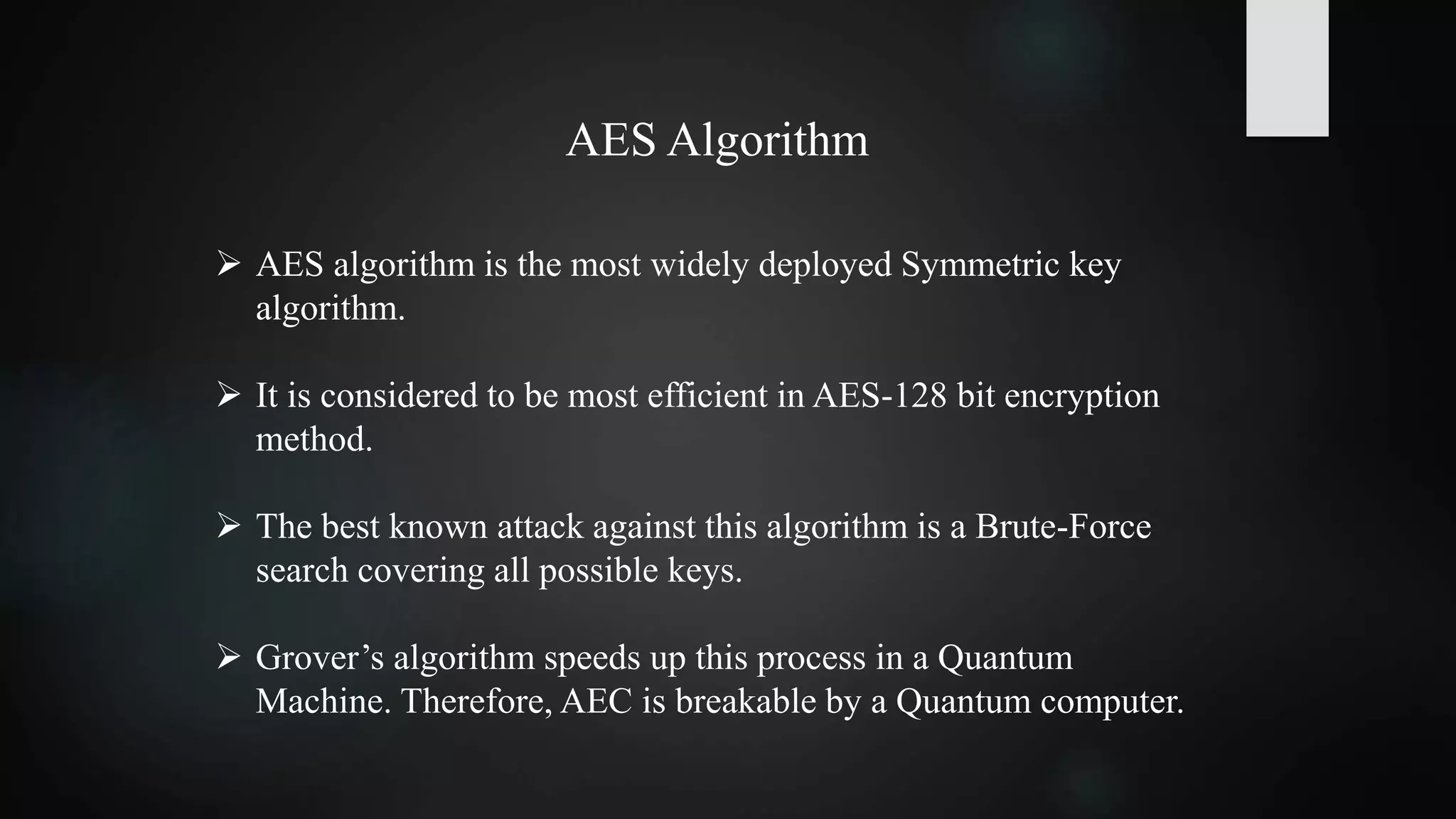 AES Algorithm

➢ AES algorithm is the most widely deployed Symmetric key algorithm.

➢ It is considered to be most efficient in AES-128 bit encryption method.

➢ The best known attack against this algorithm is a Brute-Force search covering all possible keys.

➢ Grover’s algorithm speeds up this process in a Quantum Machine. Therefore, AEC is breakable by a Quantum computer.